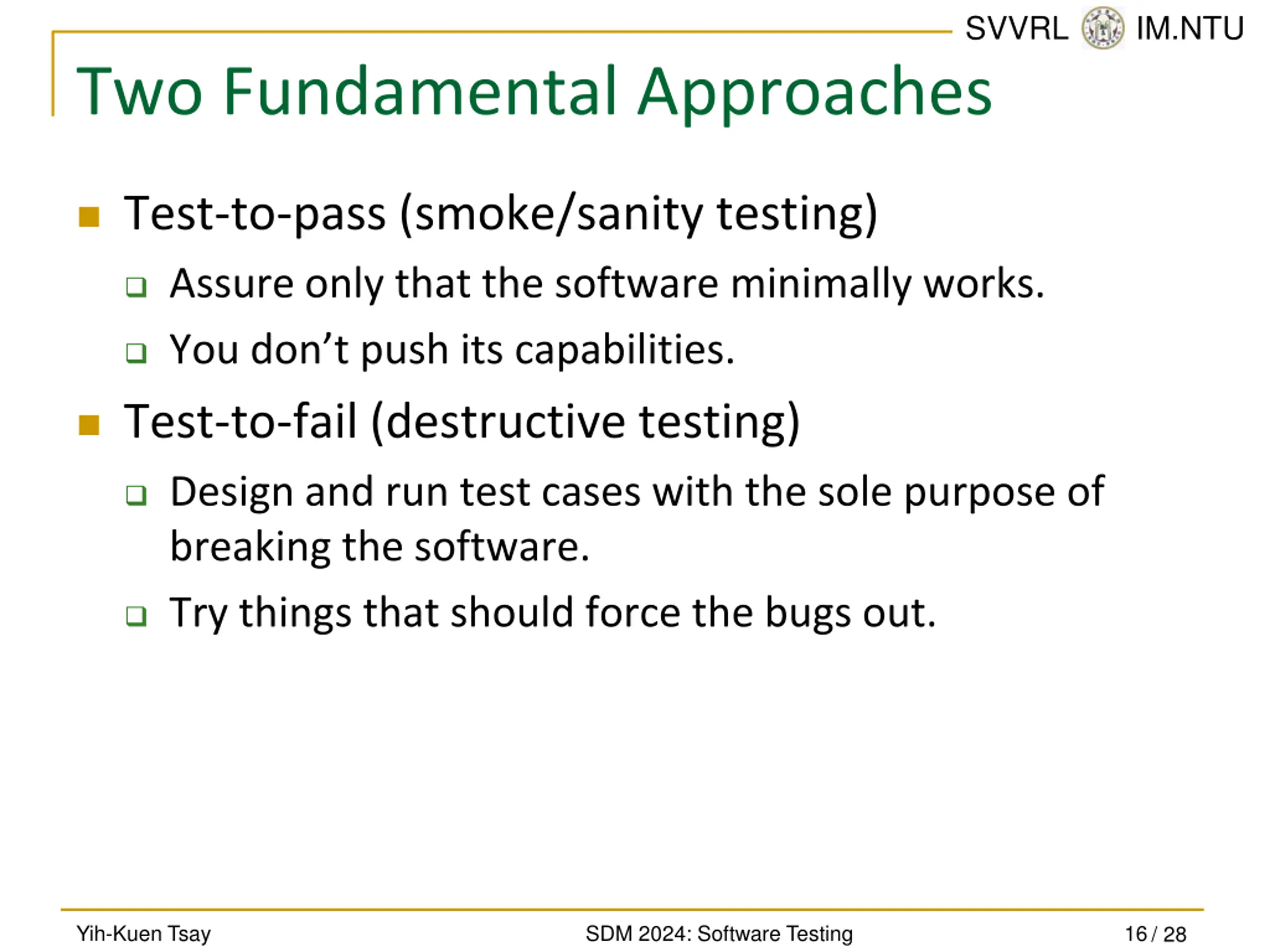 SVVRL IM.NTU

Two Fundamental Approaches

Test-to-pass (smoke/sanity testing)

Assure only that the software minimally works.

You don’t push its capabilities.

Test-to-fail (destructive testing)

Design and run test cases with the sole purpose of breaking the software.

Try things that should force the bugs out.

Yih-Kuen Tsay SDM 2024: Software Testing 16 / 28